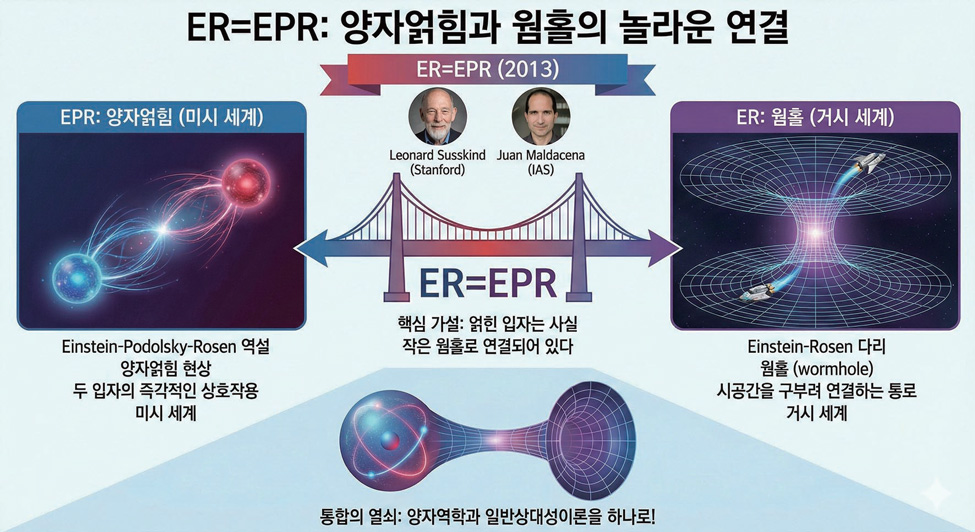 ER=EPR: 양자얽힘과 웜홀의 놀라운 연결

ER=EPR (2013)

EPR: 양자얽힘 (미시 세계)

Leonard Susskind (Stanford)

Juan Maldacena (IAS)

ER: 웜홀 (거시 세계)

ER=EPR

핵심 가설: 얽힌 입자는 사실 작은 웜홀로 연결되어 있다

Einstein-Podolsky-Rosen 역설
양자얽힘 현상
두 입자의 즉각적인 상호작용
미시 세계

Einstein-Rosen 다리
웜홀 (wormhole)
시공간을 구부려 연결하는 통로
거시 세계

통합의 열쇠: 양자역학과 일반상대성이론을 하나로!